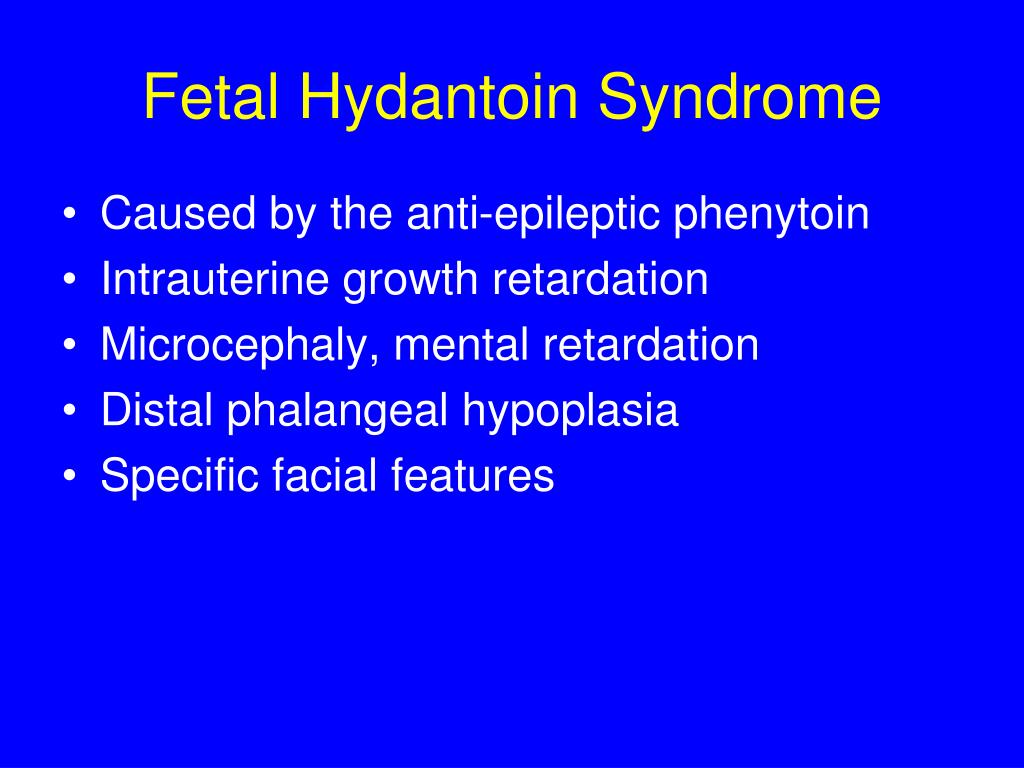 Fetal Hydantoin Syndrome

• Caused by the anti-epileptic phenytoin
• Intrauterine growth retardation
• Microcephaly, mental retardation
• Distal phalangeal hypoplasia
• Specific facial features